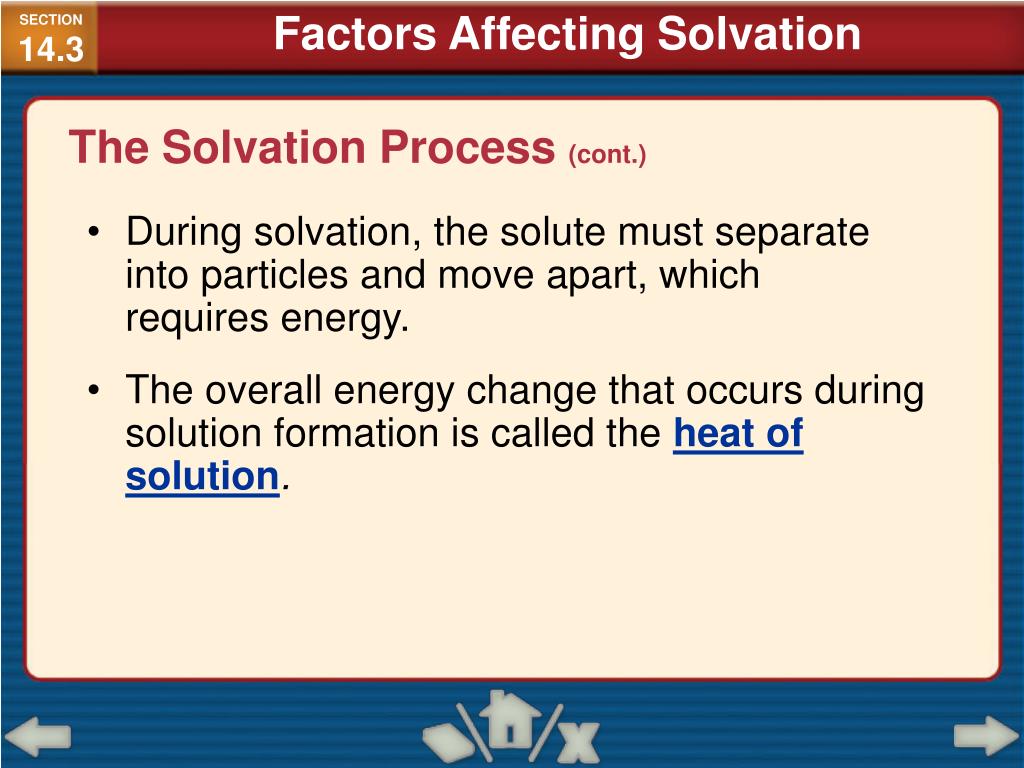 SECTION
14.3

Factors Affecting Solvation

The Solvation Process (cont.)

• During solvation, the solute must separate into particles and move apart, which requires energy.

• The overall energy change that occurs during solution formation is called the heat of solution.